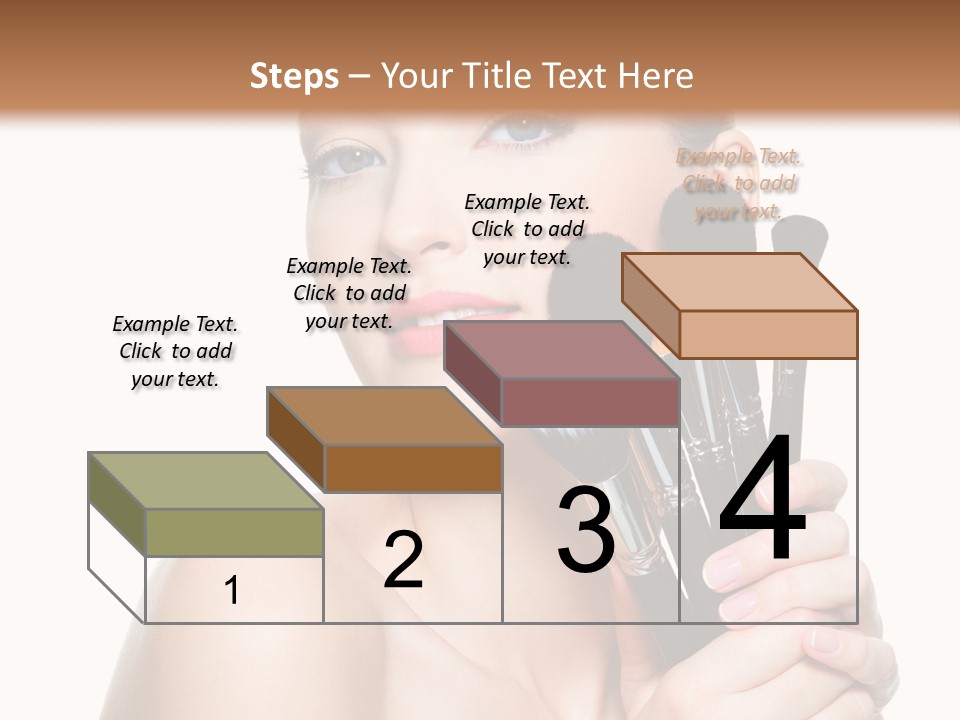 Steps – Your Title Text Here

Example Text. Click to add your text.

Example Text. Click to add your text.

Example Text. Click to add your text.

Example Text. Click to add your text.

1

2

3

4